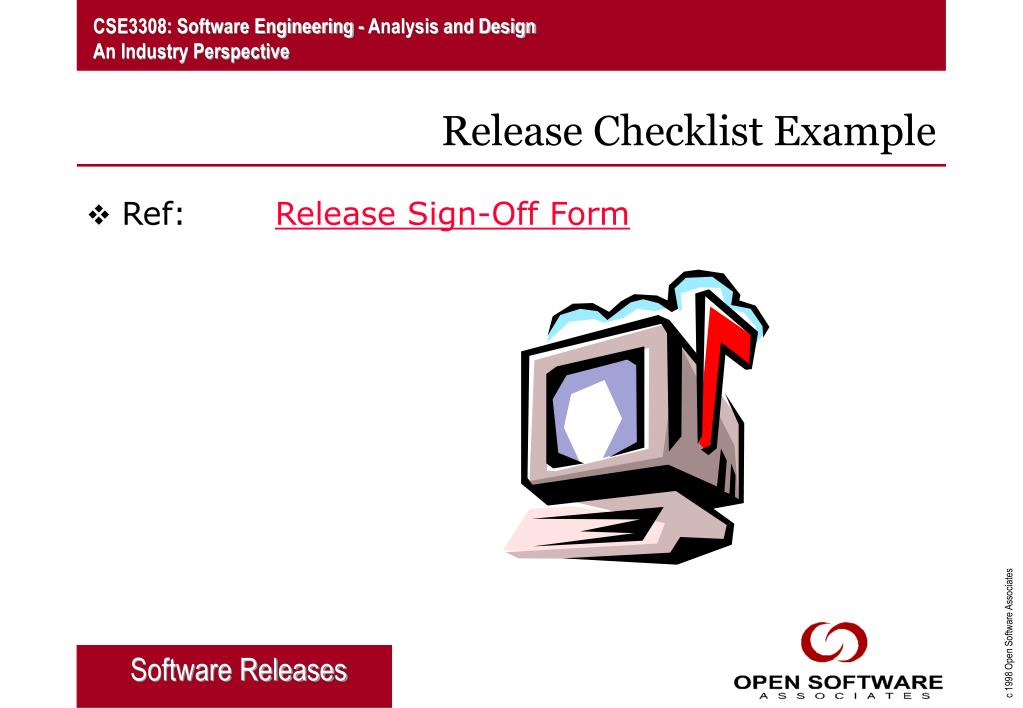 CSE3308: Software Engineering - Analysis and Design
An Industry Perspective

Release Checklist Example

❖ Ref: Release Sign-Off Form

Software Releases

OPEN SOFTWARE
ASSOCIATES

c 1998 Open Software Associates